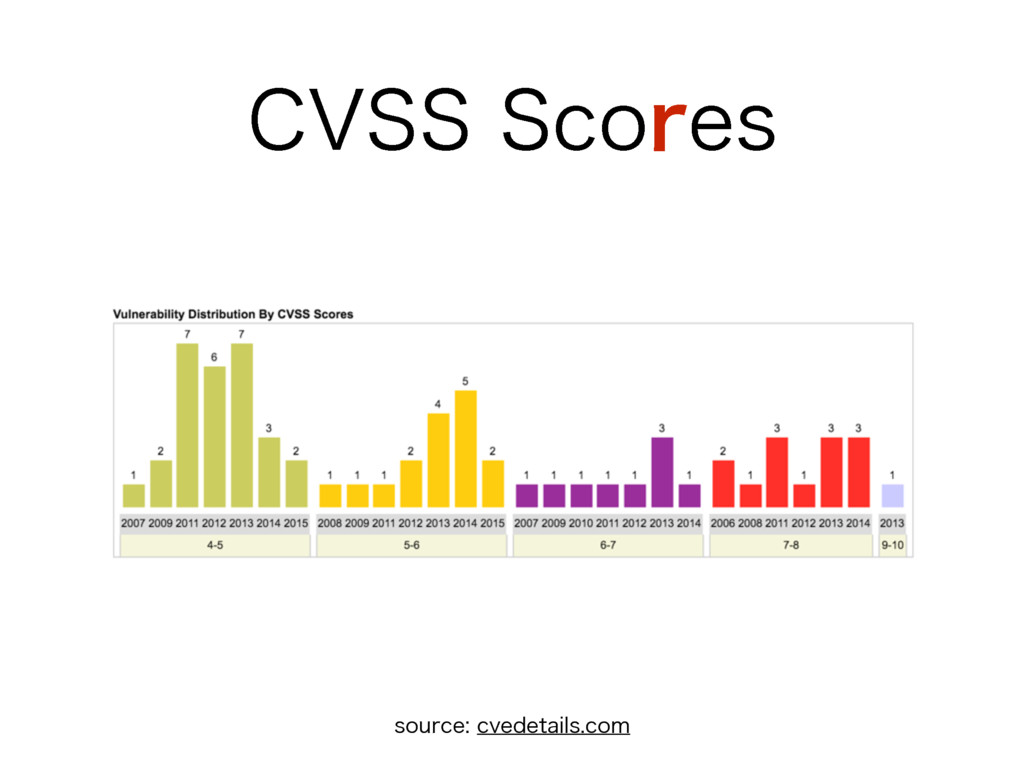 CVSS Scores

Vulnerability Distribution By CVSS Scores

1 2 7 6 7 3 2
2007 2009 2011 2012 2013 2014 2015
4-5

1 1 1 2 4 5 2
2008 2009 2011 2012 2013 2014 2015
5-6

1 1 1 1 1 3 1
2007 2009 2010 2011 2012 2013 2014
6-7

2 1 3 1 3 3
2006 2008 2011 2012 2013 2014
7-8

1
2013
9-10

source: cvedetails.com